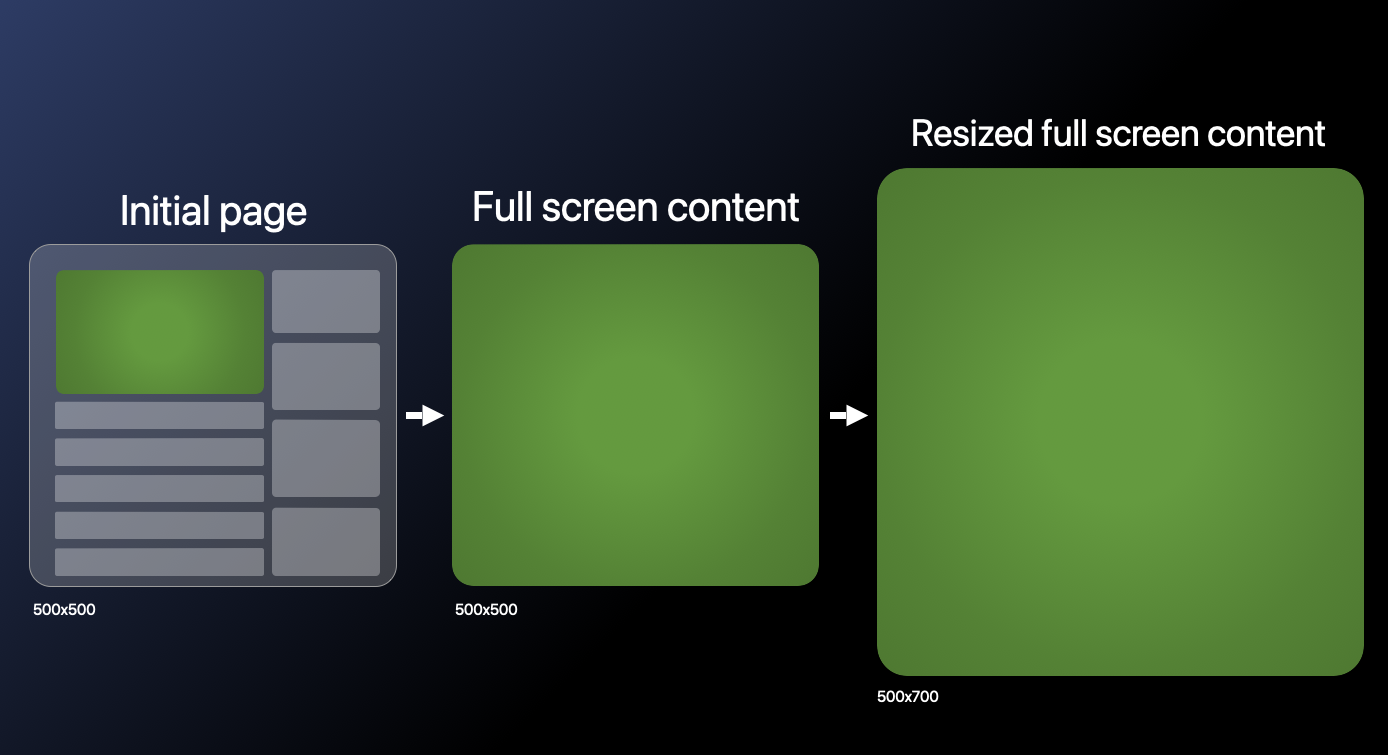 Initial page

500x500

Full screen content

500x500

Resized full screen content

500x700